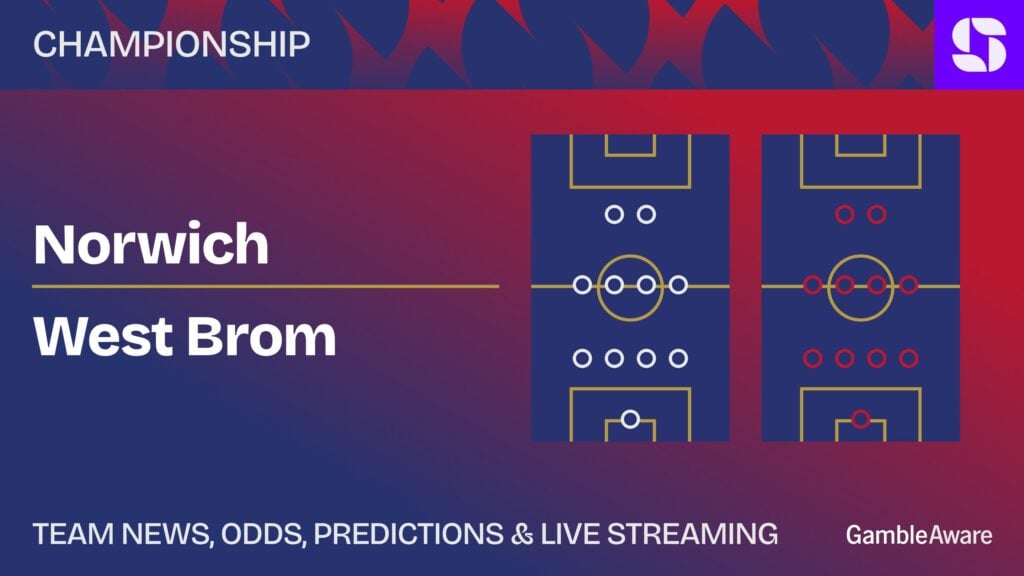 CHAMPIONSHIP

Norwich

West Brom

TEAM NEWS, ODDS, PREDICTIONS & LIVE STREAMING

GambleAware